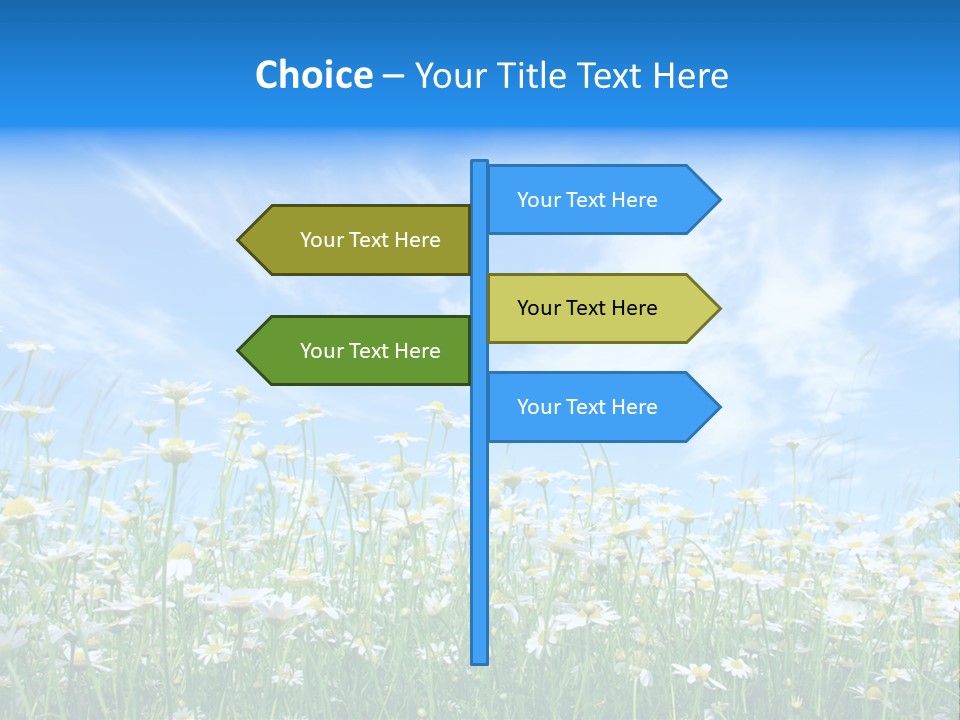 Choice – Your Title Text Here

Your Text Here

Your Text Here

Your Text Here

Your Text Here

Your Text Here